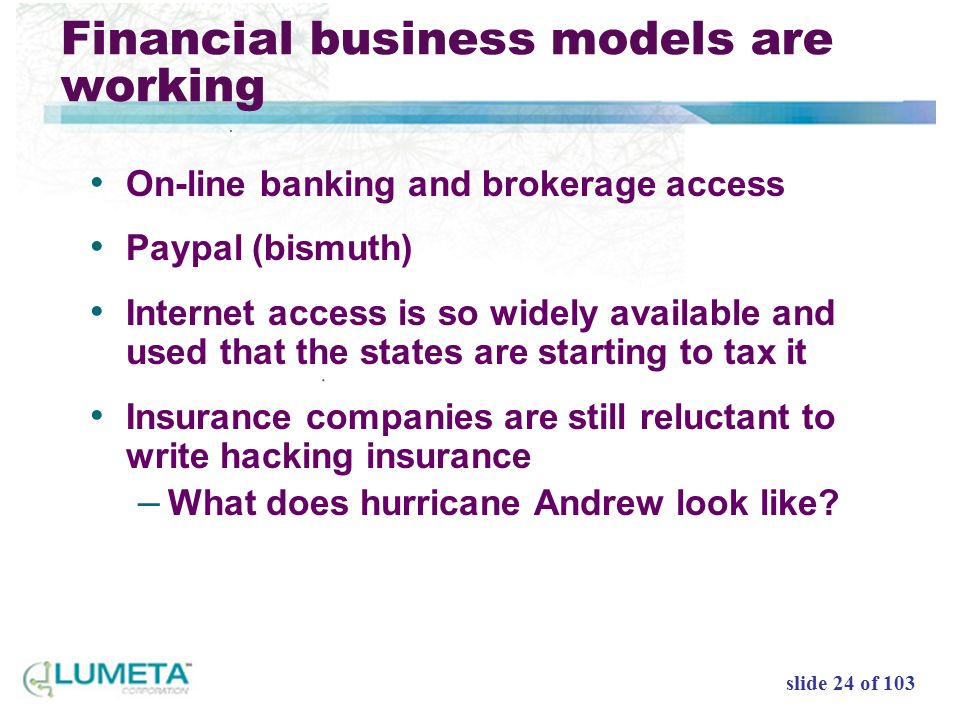 Financial business models are working

• On-line banking and brokerage access
• Paypal (bismuth)
• Internet access is so widely available and used that the states are starting to tax it
• Insurance companies are still reluctant to write hacking insurance
– What does hurricane Andrew look like?

LUMETA™ CORPORATION

slide 24 of 103